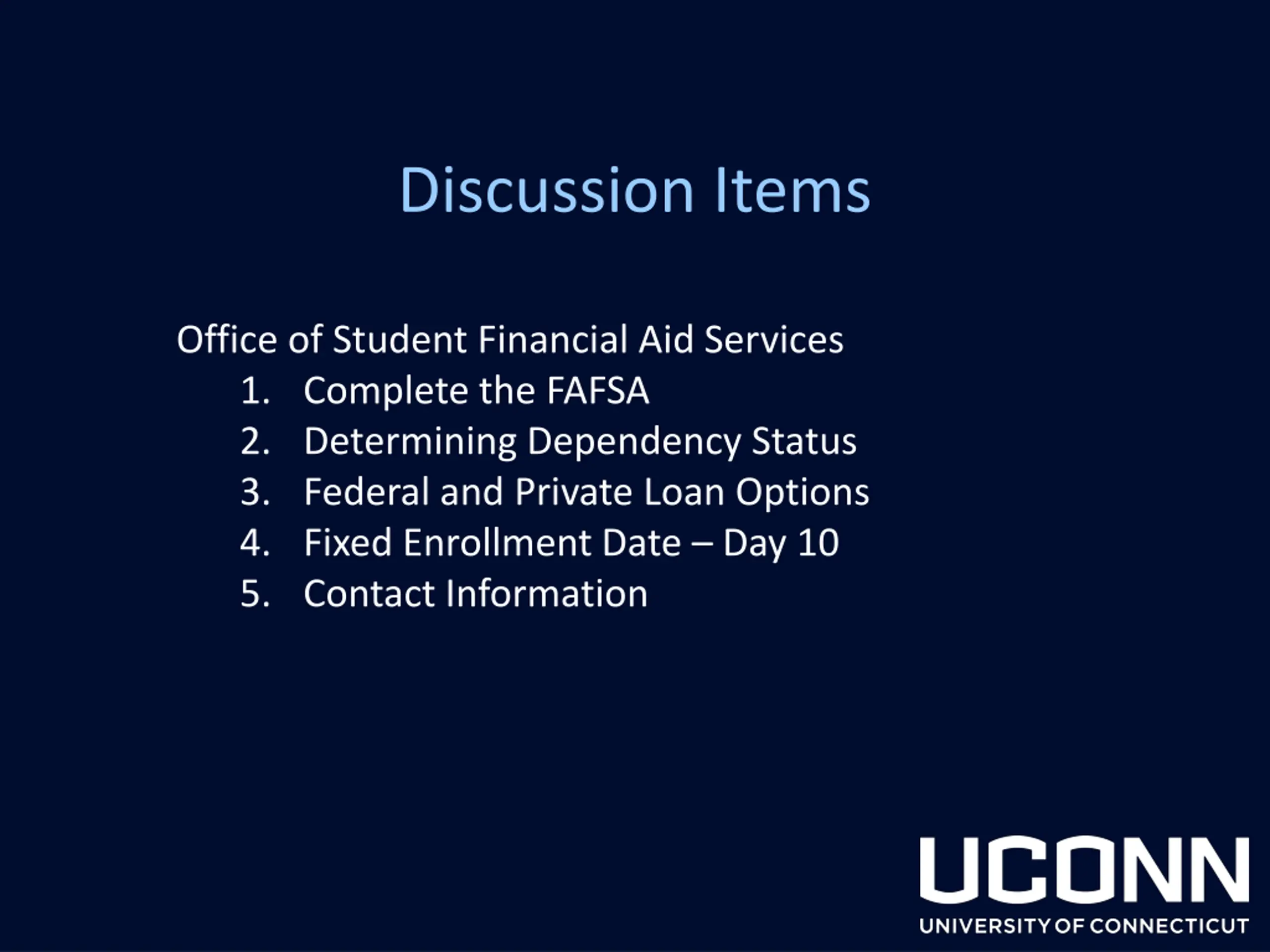 Discussion Items

Office of Student Financial Aid Services
1. Complete the FAFSA
2. Determining Dependency Status
3. Federal and Private Loan Options
4. Fixed Enrollment Date – Day 10
5. Contact Information

UCONN
UNIVERSITY OF CONNECTICUT